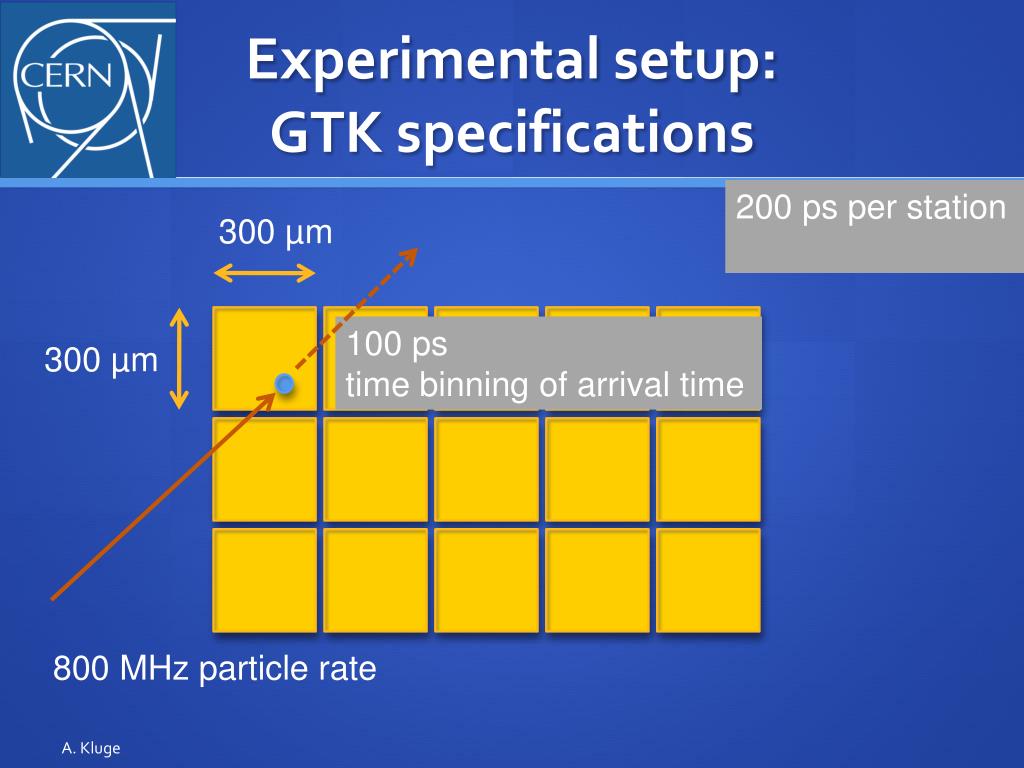 CERN

Experimental setup: GTK specifications

200 ps per station

300 µm

300 µm

100 ps
time binning of arrival time

800 MHz particle rate

A. Kluge